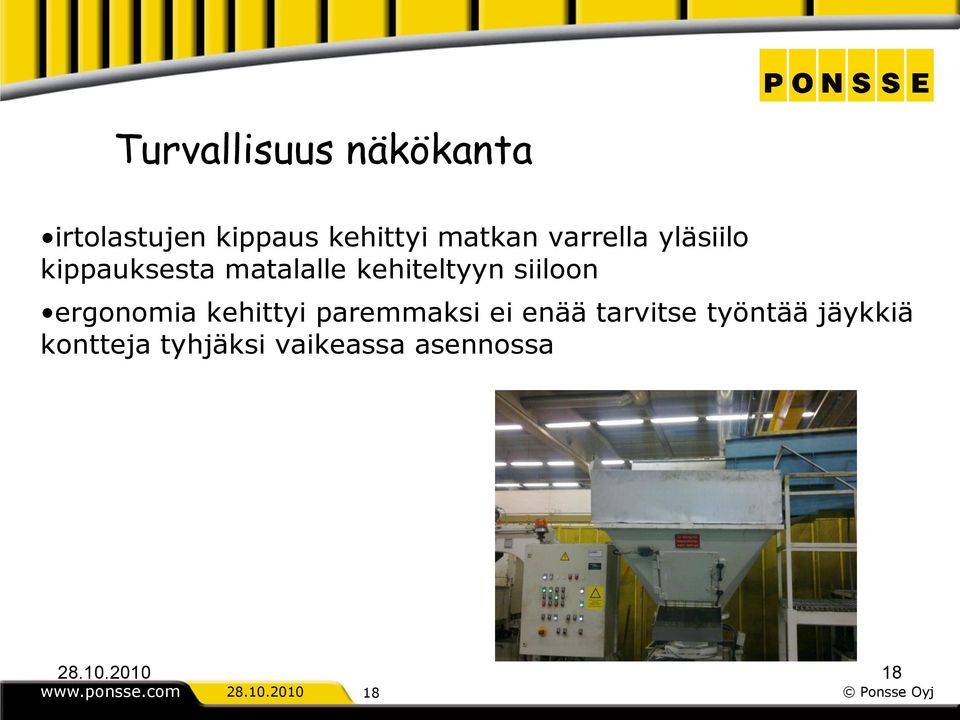 PONSSE

Turvallisuus näkökanta

•irtolastujen kippaus kehittyi matkan varrella yläsiilo kippauksesta matalalle kehiteltyyn siiloon

•ergonomia kehittyi paremmaksi ei enää tarvitse työntää jäykkiä kontteja tyhjäksi vaikeassa asennossa

28.10.2010

18

www.ponsse.com 28.10.2010 18 © Ponsse Oyj